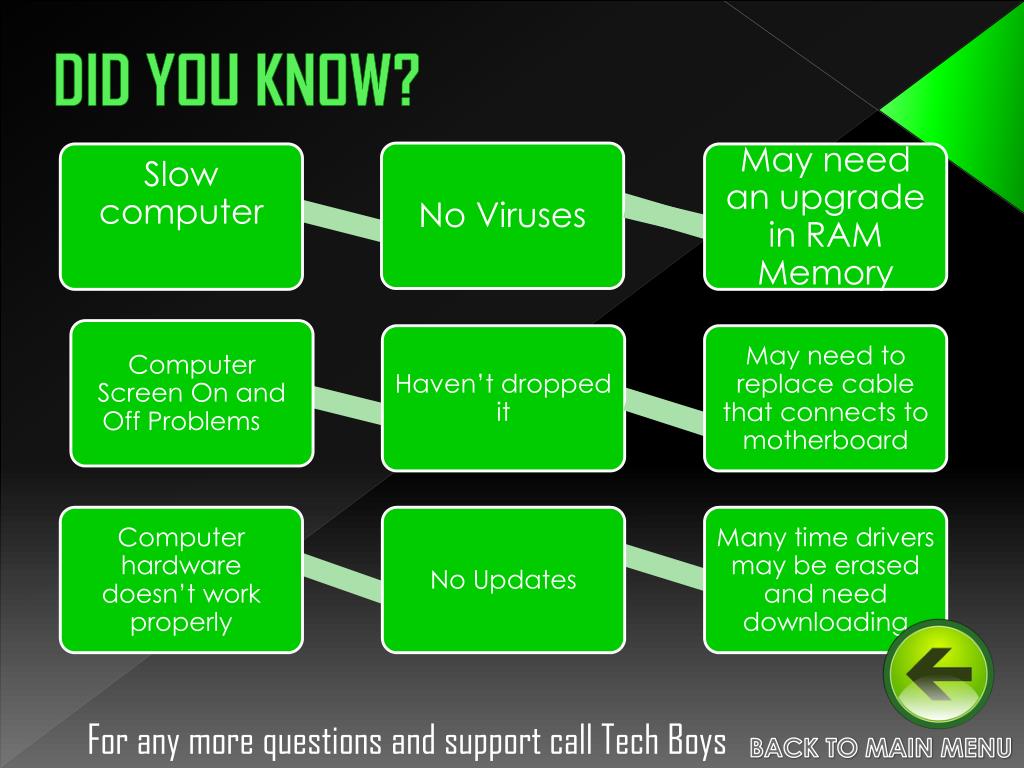 DID YOU KNOW?

Slow computer

No Viruses

May need an upgrade in RAM Memory

Computer Screen On and Off Problems

Haven't dropped it

May need to replace cable that connects to motherboard

Computer hardware doesn't work properly

No Updates

Many time drivers may be erased and need downloading

For any more questions and support call Tech Boys

BACK TO MAIN MENU